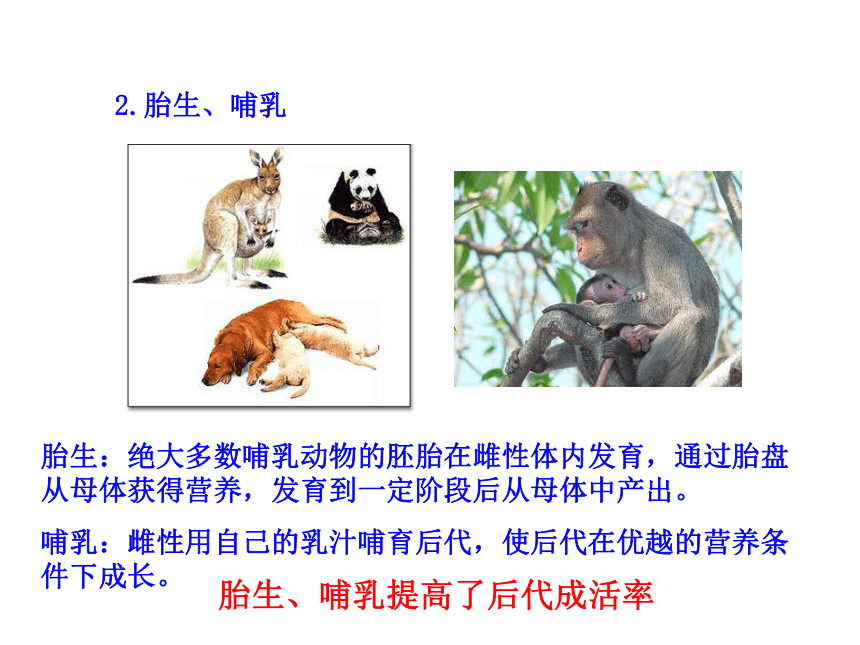 2.胎生、哺乳

胎生：绝大多数哺乳动物的胚胎在雌性体内发育，通过胎盘从母体获得营养，发育到一定阶段后从母体中产出。

哺乳：雌性用自己的乳汁哺育后代，使后代在优越的营养条件下成长。

胎生、哺乳提高了后代成活率